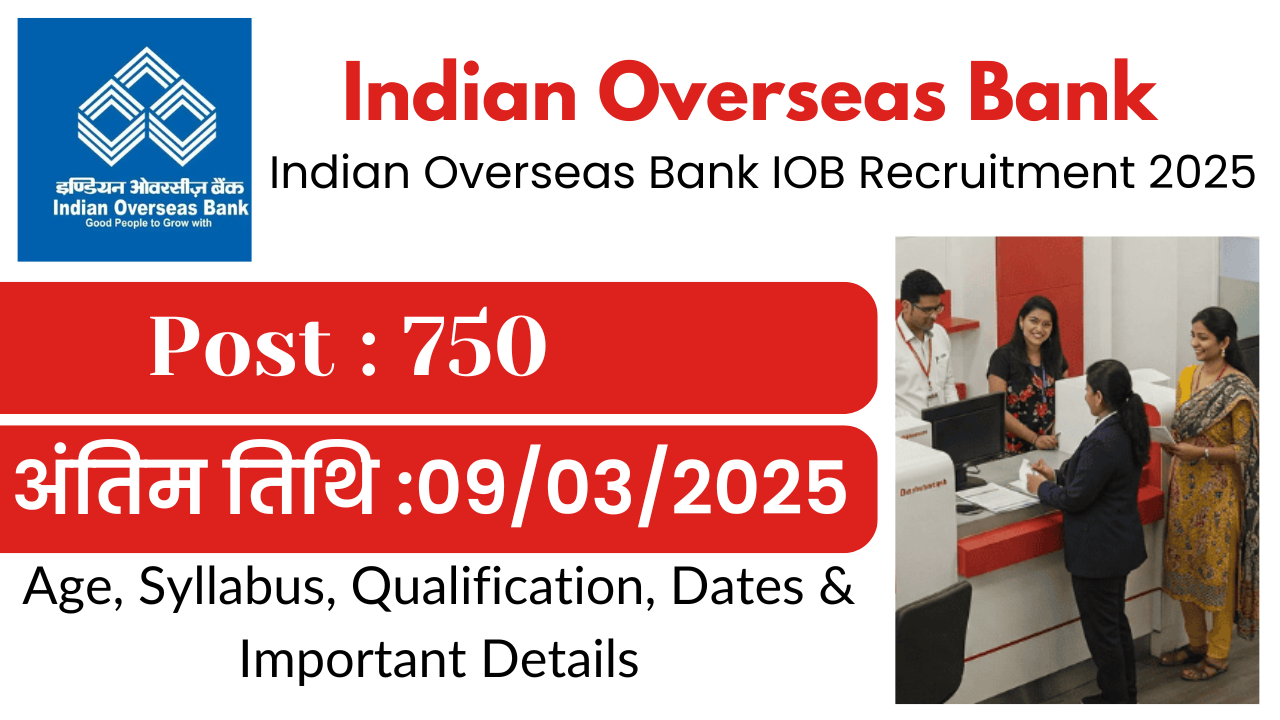 इण्डियन ओवरसीज़ बैंक
Indian Overseas Bank
Good People to Grow with

Indian Overseas Bank

Indian Overseas Bank IOB Recruitment 2025

Post : 750

अंतिम तिथि :09/03/2025

Age, Syllabus, Qualification, Dates & Important Details